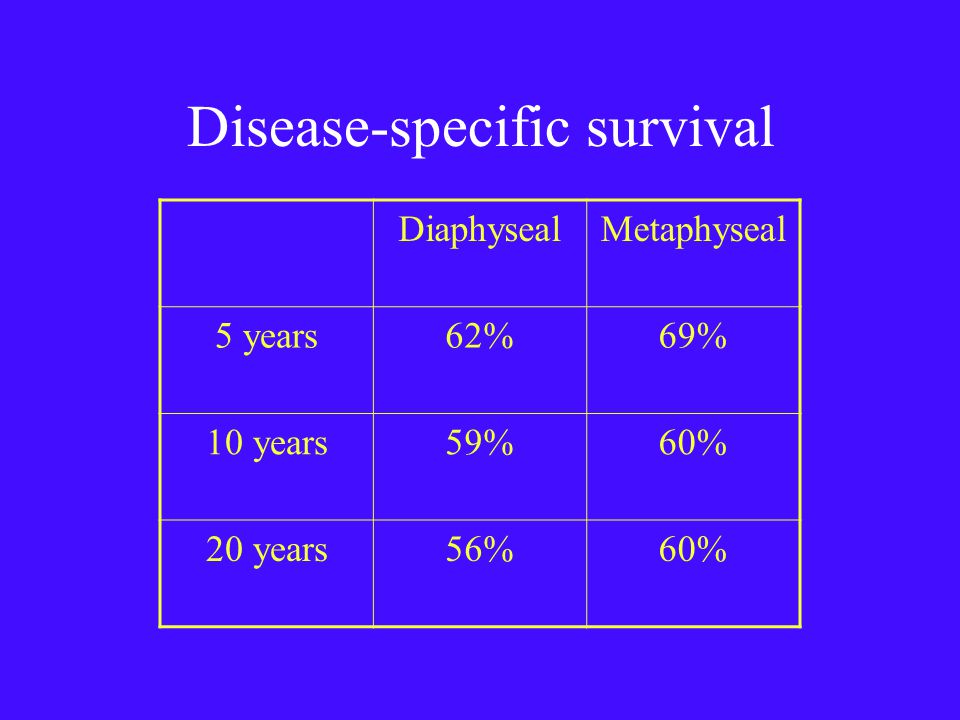 Disease-specific survival

| | Diaphyseal | Metaphyseal |
|---|---|---|
| 5 years | 62% | 69% |
| 10 years | 59% | 60% |
| 20 years | 56% | 60% |